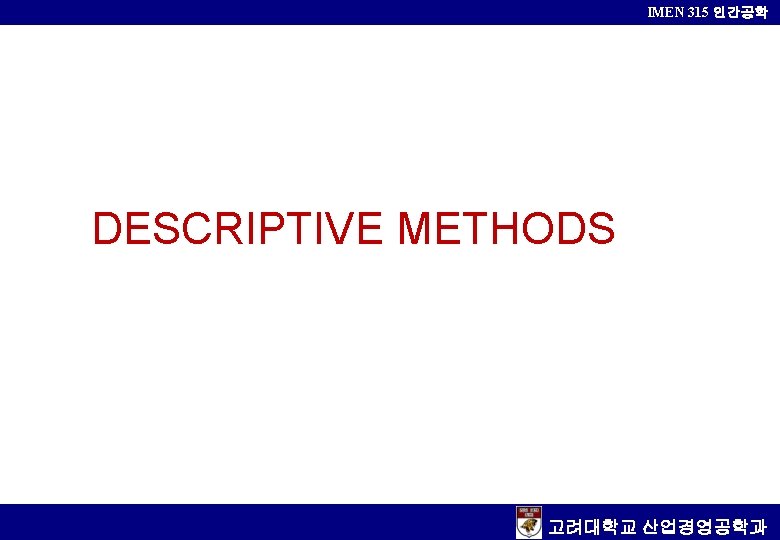 IMEN 315 인간공학

DESCRIPTIVE METHODS

고려대학교 산업경영공학과